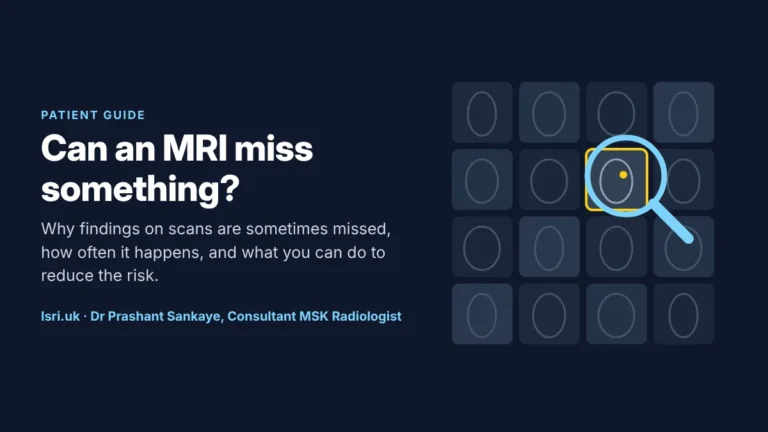 PATIENT GUIDE

Can an MRI miss something?

Why findings on scans are sometimes missed, how often it happens, and what you can do to reduce the risk.

lsri.uk · Dr Prashant Sankaye, Consultant MSK Radiologist